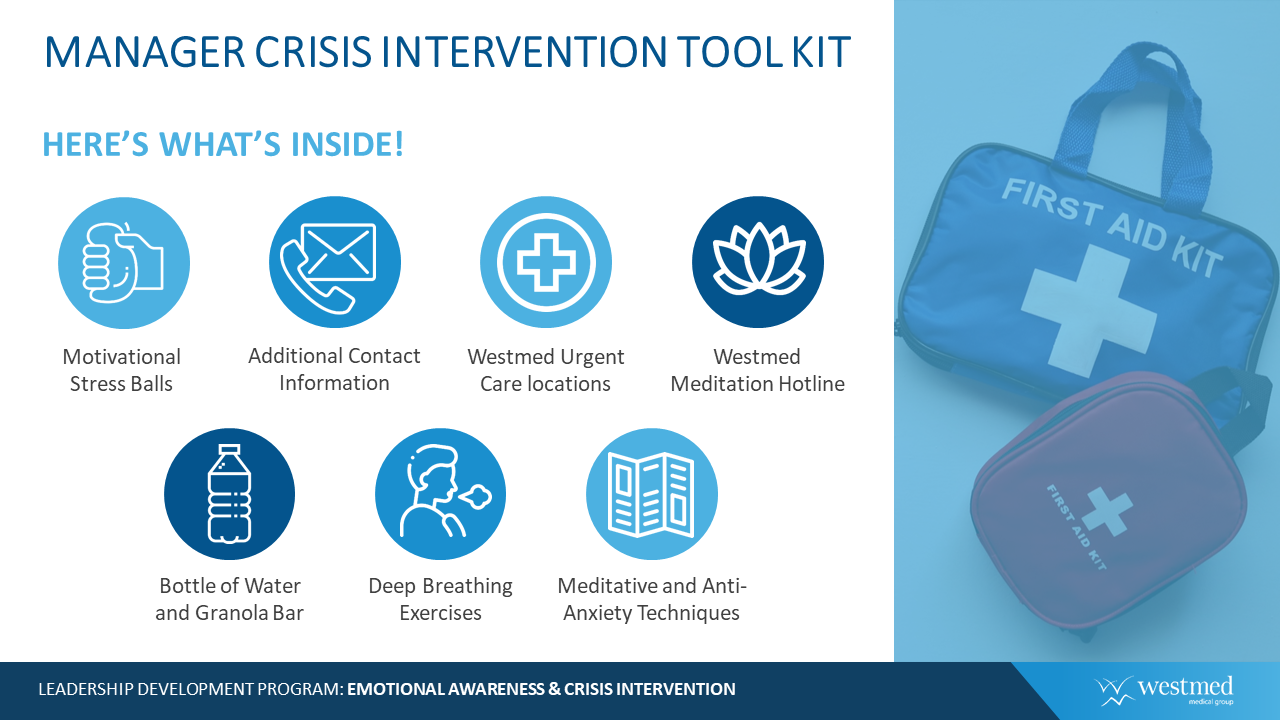 MANAGER CRISIS INTERVENTION TOOL KIT

HERE'S WHAT'S INSIDE!

Motivational Stress Balls

Additional Contact Information

Westmed Urgent Care locations

Westmed Meditation Hotline

Bottle of Water and Granola Bar

Deep Breathing Exercises

Meditative and Anti-Anxiety Techniques

FIRST AID KIT

FIRST AID KIT

LEADERSHIP DEVELOPMENT PROGRAM: EMOTIONAL AWARENESS & CRISIS INTERVENTION

westmed medical group